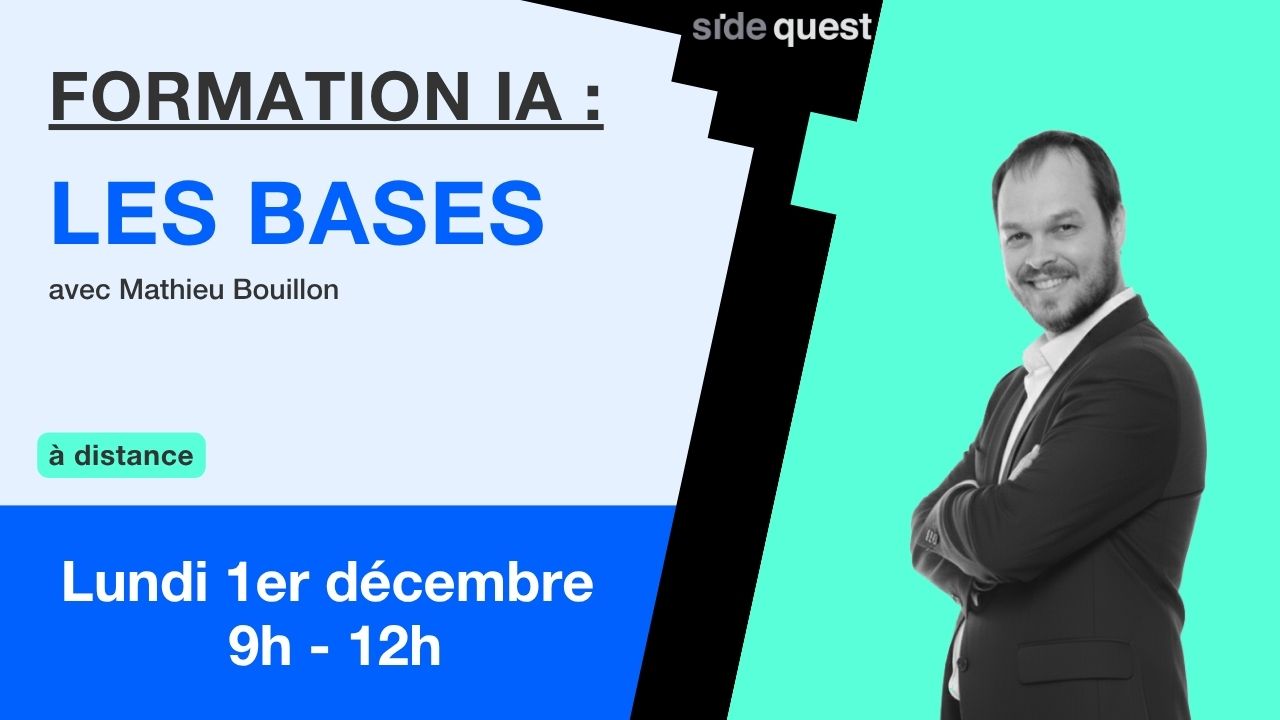 side quest

FORMATION IA :

LES BASES

avec Mathieu Bouillon

à distance

Lundi 1er décembre
9h - 12h